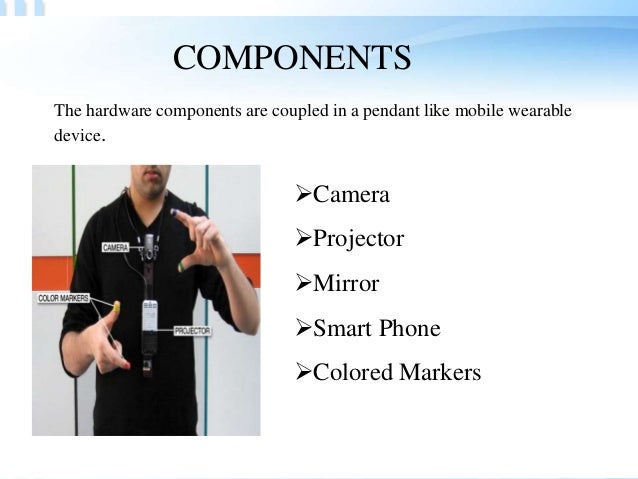 COMPONENTS

The hardware components are coupled in a pendant like mobile wearable device.

CAMERA

COLOR MARKERS

PROJECTOR

➢Camera

➢Projector

➢Mirror

➢Smart Phone

➢Colored Markers